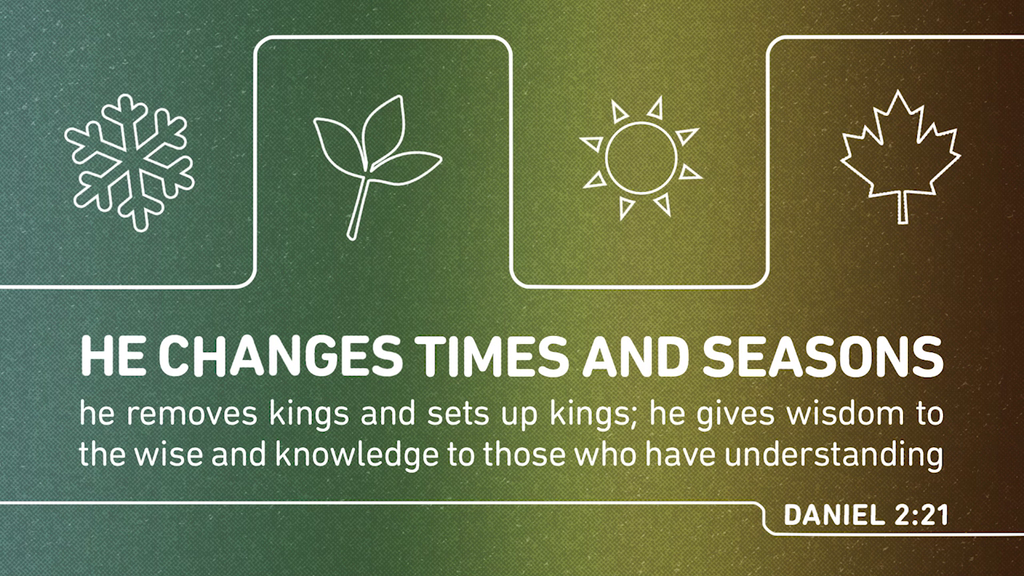 HE CHANGES TIMES AND SEASONS
he removes kings and sets up kings; he gives wisdom to the wise and knowledge to those who have understanding

DANIEL 2:21